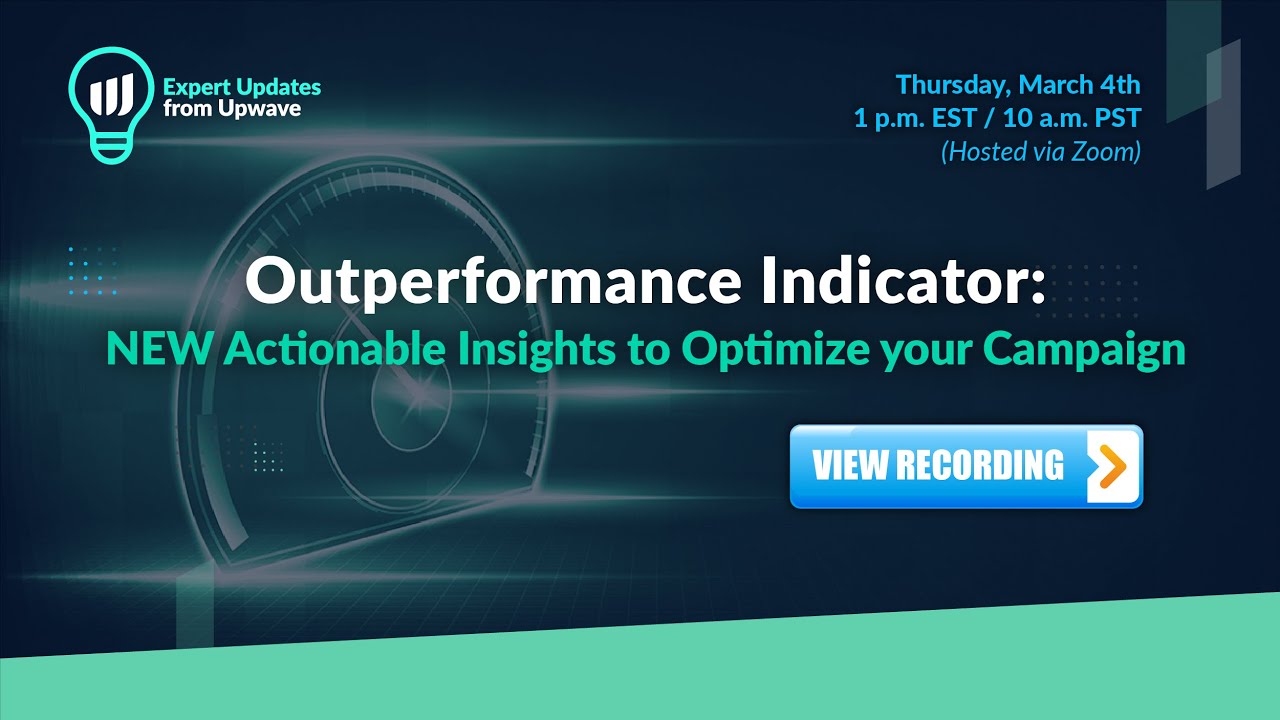 Expert Updates from Upwave

Thursday, March 4th
1 p.m. EST / 10 a.m. PST
(Hosted via Zoom)

Outperformance Indicator:
NEW Actionable Insights to Optimize your Campaign

VIEW RECORDING